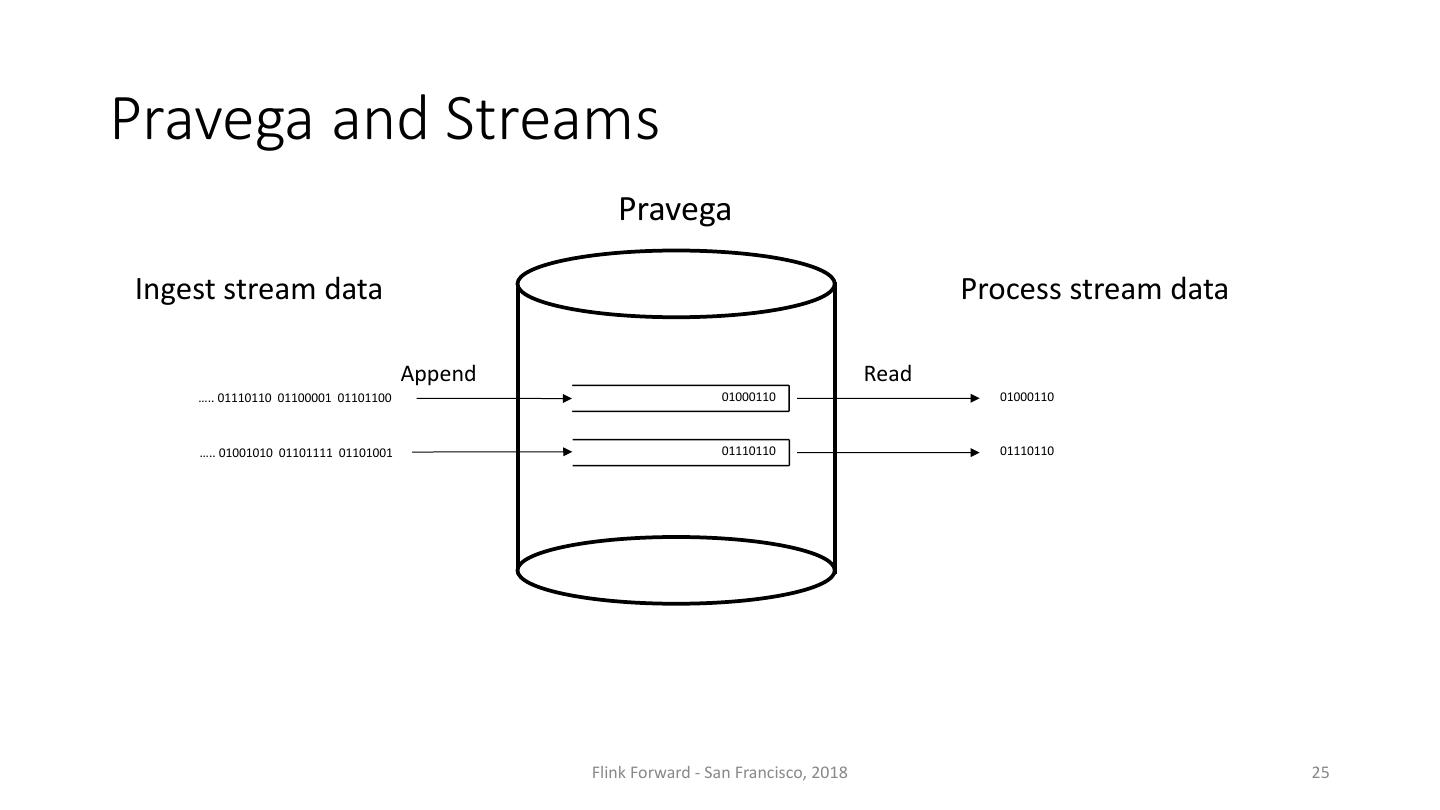 Pravega and Streams

Pravega

Ingest stream data

Process stream data

Append

Read

….. 01110110 01100001 01101100

01000110

01000110

….. 01001010 01101111 01101001

01110110

01110110

Flink Forward - San Francisco, 2018

25